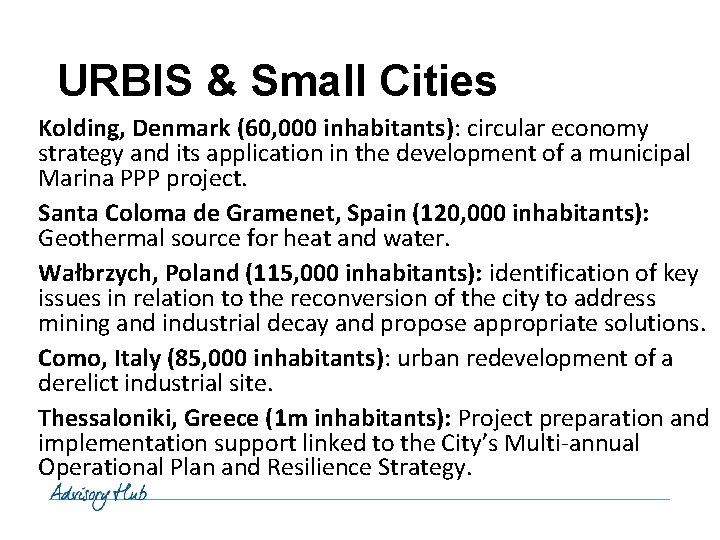 URBIS & Small Cities

Kolding, Denmark (60,000 inhabitants): circular economy strategy and its application in the development of a municipal Marina PPP project.

Santa Coloma de Gramenet, Spain (120,000 inhabitants): Geothermal source for heat and water.

Wałbrzych, Poland (115,000 inhabitants): identification of key issues in relation to the reconversion of the city to address mining and industrial decay and propose appropriate solutions.

Como, Italy (85,000 inhabitants): urban redevelopment of a derelict industrial site.

Thessaloniki, Greece (1m inhabitants): Project preparation and implementation support linked to the City's Multi-annual Operational Plan and Resilience Strategy.

Advisory Hub